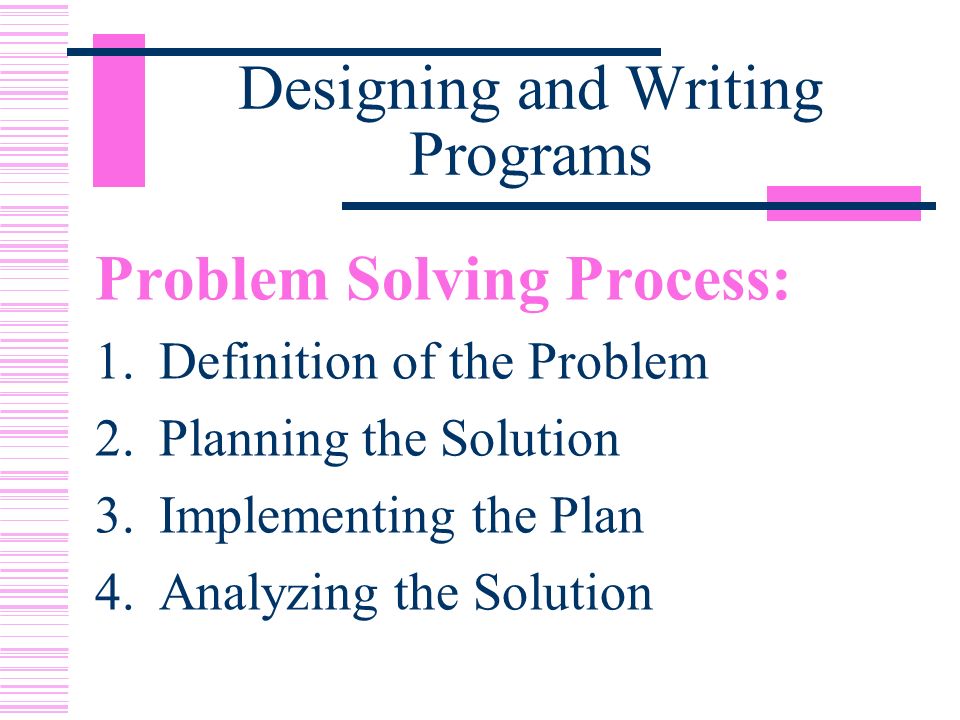 Designing and Writing Programs

Problem Solving Process:

1. Definition of the Problem
2. Planning the Solution
3. Implementing the Plan
4. Analyzing the Solution